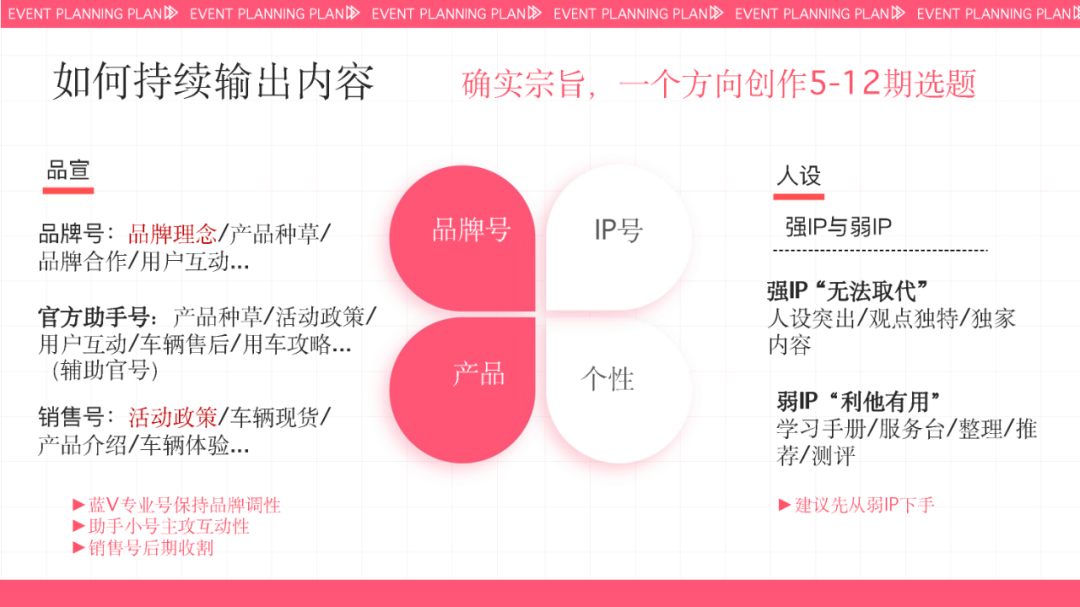 EVENT PLANNING PLAN EVENT PLANNING PLAN EVENT PLANNING PLAN EVENT PLANNING PLAN EVENT PLANNING PLAN EVENT PLANNING PLAN

如何持续输出内容

确实宗旨，一个方向创作5-12期选题

品宣

品牌号：品牌理念/产品种草/品牌合作/用户互动...

官方助手号：产品种草/活动政策/用户互动/车辆售后/用车攻略...（辅助官号）

销售号：活动政策/车辆现货/产品介绍/车辆体验...

▶蓝V专业号保持品牌调性
▶助手小号主攻互动性
▶销售号后期收割

品牌号

IP号

产品

个性

人设

强IP与弱IP

强IP“无法取代”
人设突出/观点独特/独家内容

弱IP“利他有用”
学习手册/服务台/整理/推荐/测评

▶建议先从弱IP下手